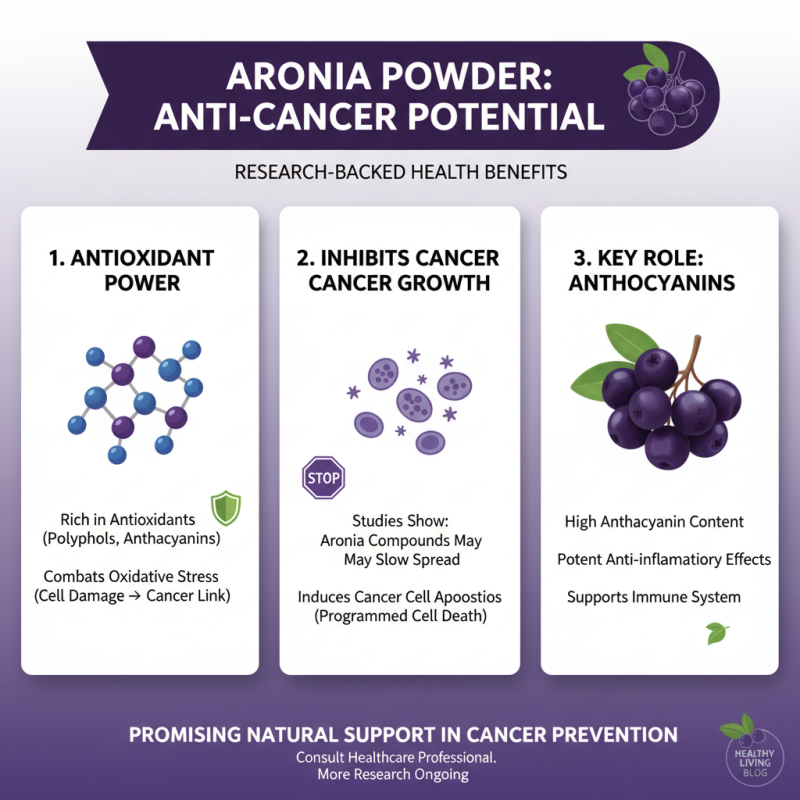 ARONIA POWDER: ANTI-CANCER POTENTIAL

RESEARCH-BACKED HEALTH BENEFITS

1. ANTIOXIDANT POWER

Rich in Antioxidants (Polyphols, Anthacyanins)

Combats Oxidative Stress (Cell Damage → Cancer Link)

2. INHIBITS CANCER CANCER GROWTH

STOP

Studies Show: Aronia Compounds May May Slow Spread

Induces Cancer Cell Apoostios (Programmed Cell Death)

3. KEY ROLE: ANTHOCYANINS

High Anthacyanin Content

Potent Anti-inflamatiory Effects

Supports Immune System

PROMISING NATURAL SUPPORT IN CANCER PREVENTION

Consult Healthcare Professional.
More Research Ongoing

HEALTHY LIVING BLOG